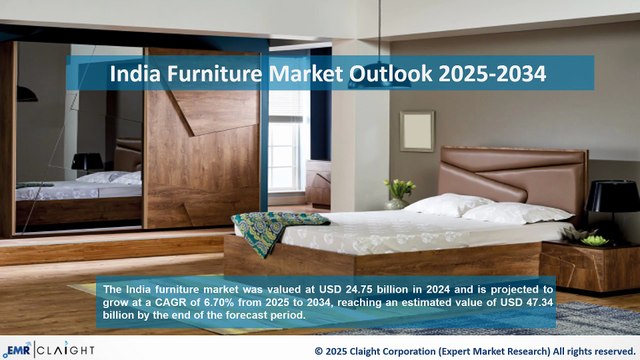 India Furniture Market Outlook 2025-2034

The India furniture market was valued at USD 24.75 billion in 2024 and is projected to grow at a CAGR of 6.70% from 2025 to 2034, reaching an estimated value of USD 47.34 billion by the end of the forecast period.

EMR | CLAIGHT

© 2025 Claight Corporation (Expert Market Research) All rights reserved.